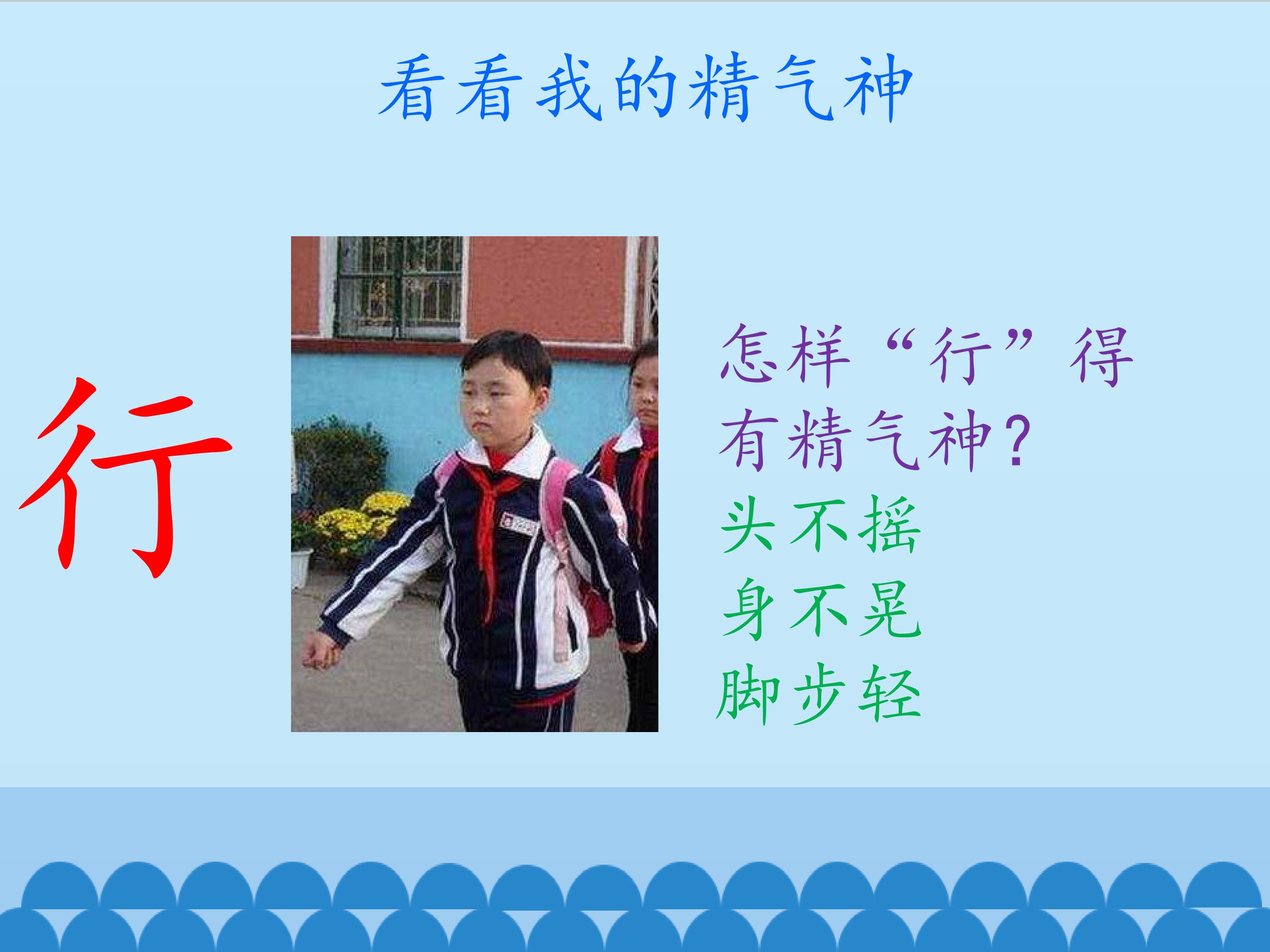 看看我的精气神

行

怎样“行”得有精气神？

头不摇
身不晃
脚步轻